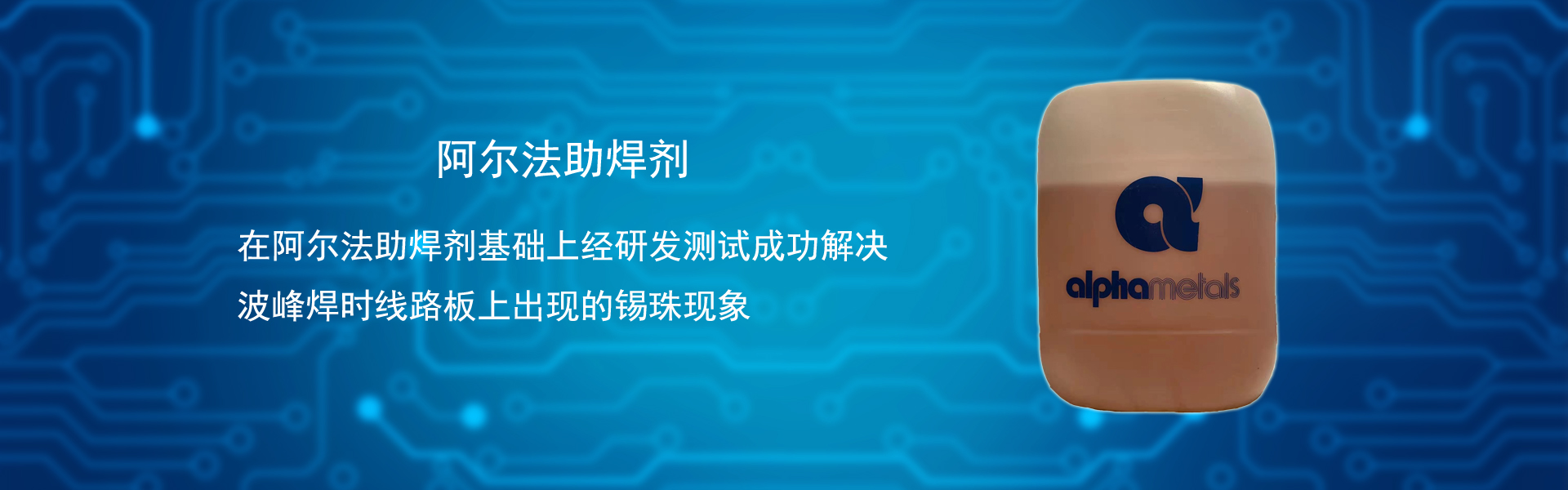 阿尔法助焊剂

在阿尔法助焊剂基础上经研发测试成功解决
波峰焊时线路板上出现的锡珠现象

alphametals